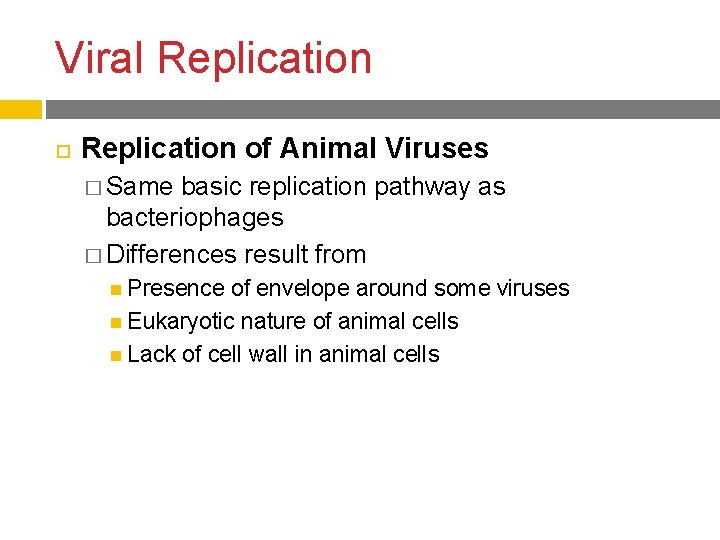 Viral Replication

Replication of Animal Viruses

Same basic replication pathway as bacteriophages

Differences result from

Presence of envelope around some viruses

Eukaryotic nature of animal cells

Lack of cell wall in animal cells